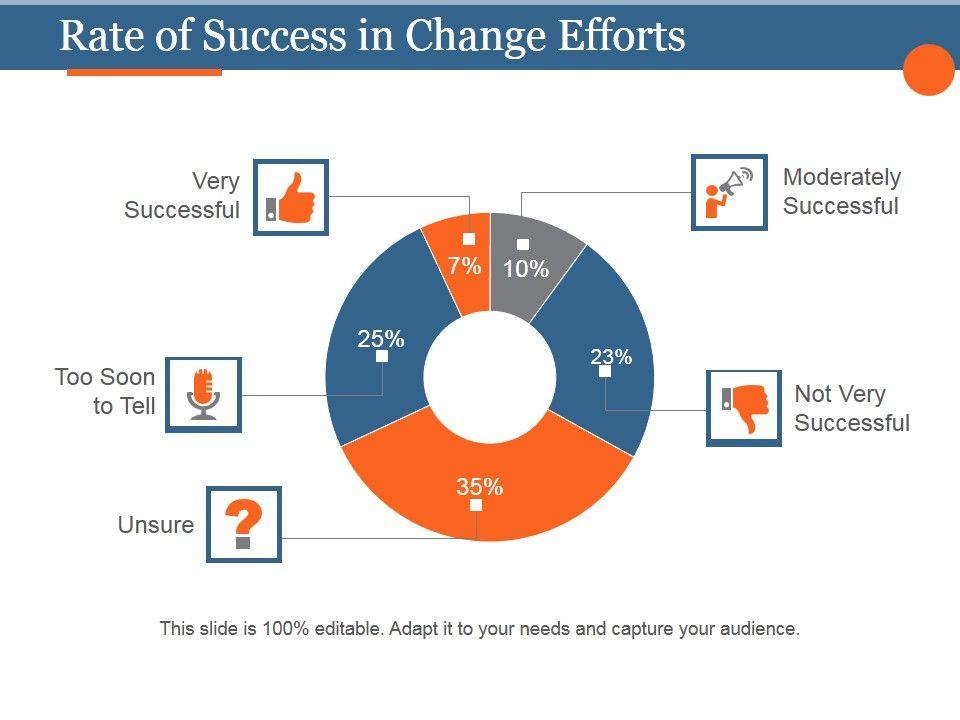 Rate of Success in Change Efforts

Very Successful

Moderately Successful

7%

10%

25%

23%

Too Soon to Tell

Not Very Successful

35%

Unsure

This slide is 100% editable. Adapt it to your needs and capture your audience.